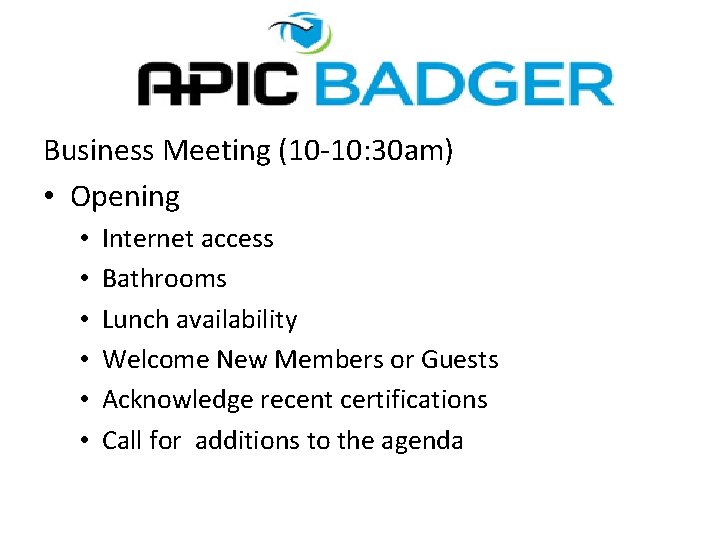 APIC BADGER

Business Meeting (10-10:30am)

• Opening
  • Internet access
  • Bathrooms
  • Lunch availability
  • Welcome New Members or Guests
  • Acknowledge recent certifications
  • Call for additions to the agenda